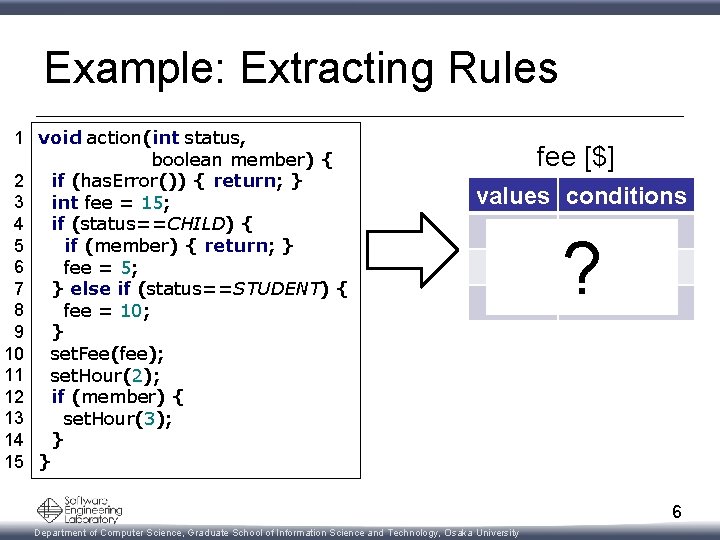 Example: Extracting Rules

1 void action(int status,
boolean member) {
2 if (hasError()) { return; }
3 int fee = 15;
4 if (status==CHILD) {
5 if (member) { return; }
6 fee = 5;
7 } else if (status==STUDENT) {
8 fee = 10;
9 }
10 setFee(fee);
11 setHour(2);
12 if (member) {
13 setHour(3);
14 }
15 }

fee [$]

| values | conditions |
|---|---|
| ? | |

Software Engineering Laboratory

6

Department of Computer Science, Graduate School of Information Science and Technology, Osaka University